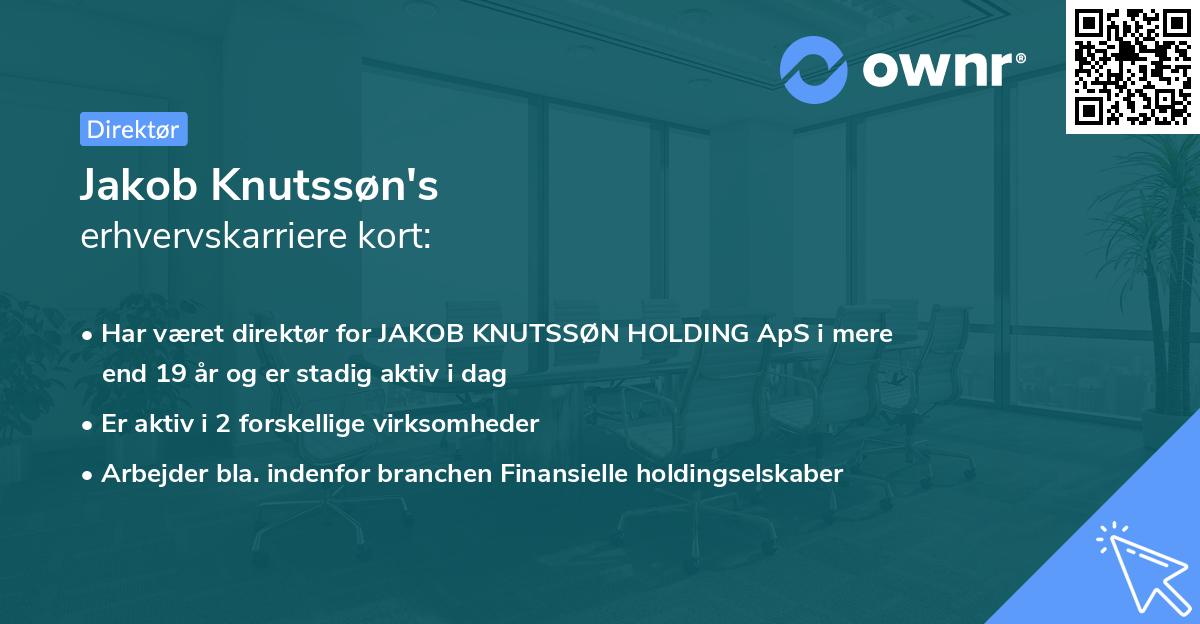 ownr®

Direktør

Jakob Knutssøn's
erhvervskarriere kort:

• Har været direktør for JAKOB KNUTSSØN HOLDING ApS i mere end 19 år og er stadig aktiv i dag

• Er aktiv i 2 forskellige virksomheder

• Arbejder bla. indenfor branchen Finansielle holdingselskaber